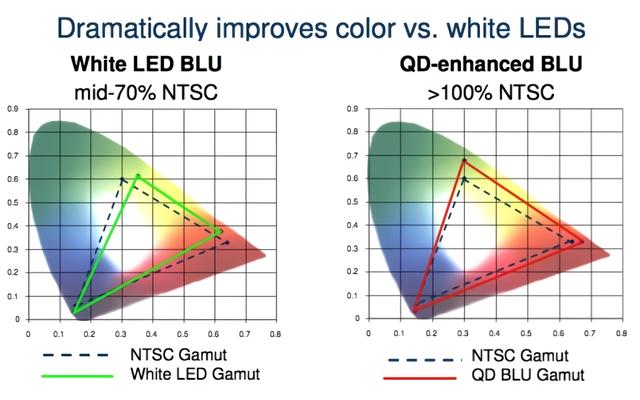 Dramatically improves color vs. white LEDs

White LED BLU
mid-70% NTSC

0.9
0.8
0.7
0.6
0.5
0.4
0.3
0.2
0.1
0
0 0.1 0.2 0.3 0.4 0.5 0.6 0.7 0.8

NTSC Gamut
White LED Gamut

QD-enhanced BLU
>100% NTSC

0.9
0.8
0.7
0.6
0.5
0.4
0.3
0.2
0.1
0
0 0.1 0.2 0.3 0.4 0.5 0.6 0.7 0.8

NTSC Gamut
QD BLU Gamut